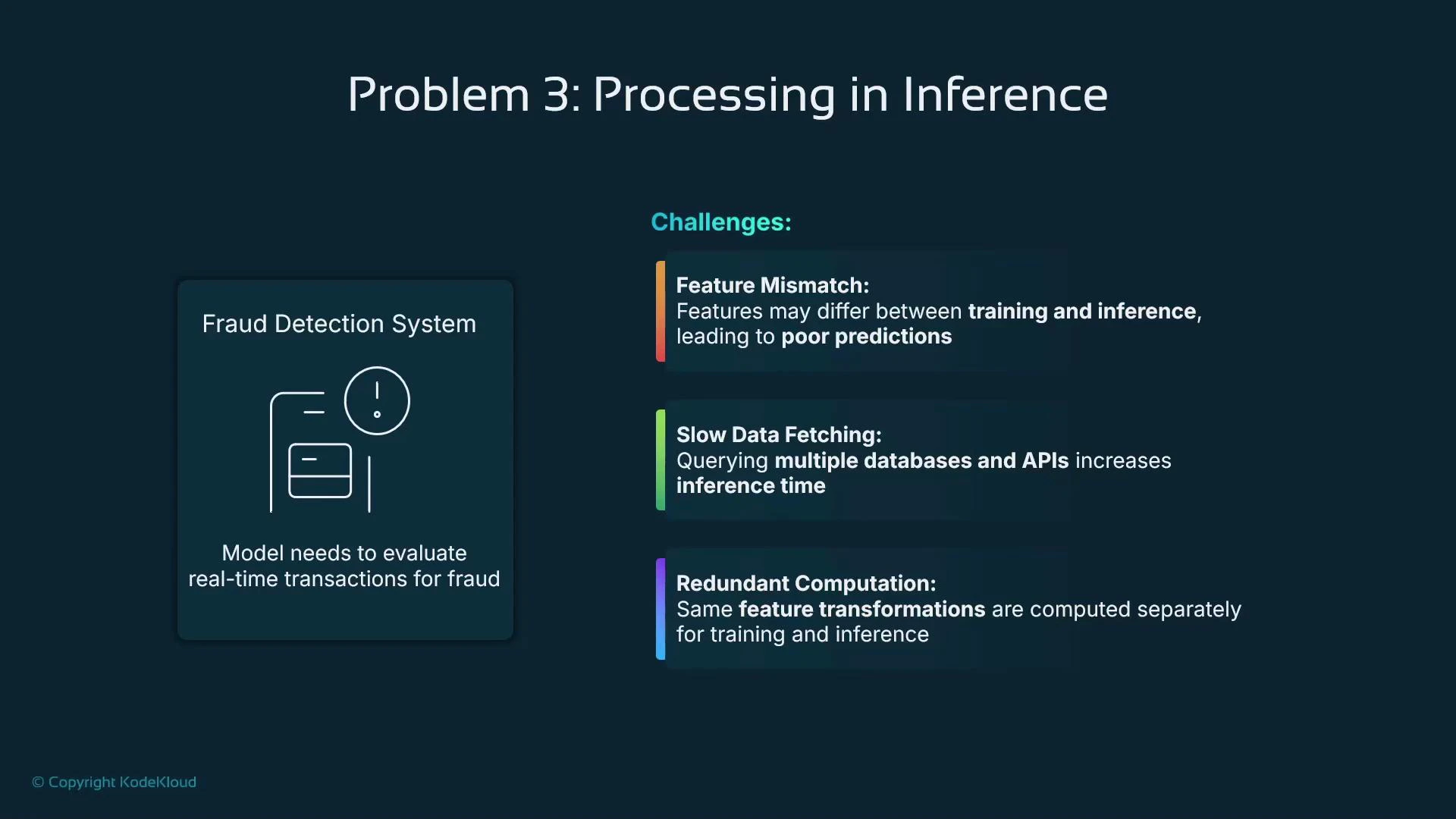 Problem 3: Processing in Inference

Fraud Detection System

Model needs to evaluate real-time transactions for fraud

Challenges:

Feature Mismatch:
Features may differ between training and inference, leading to poor predictions

Slow Data Fetching:
Querying multiple databases and APIs increases inference time

Redundant Computation:
Same feature transformations are computed separately for training and inference

© Copyright KodeKloud